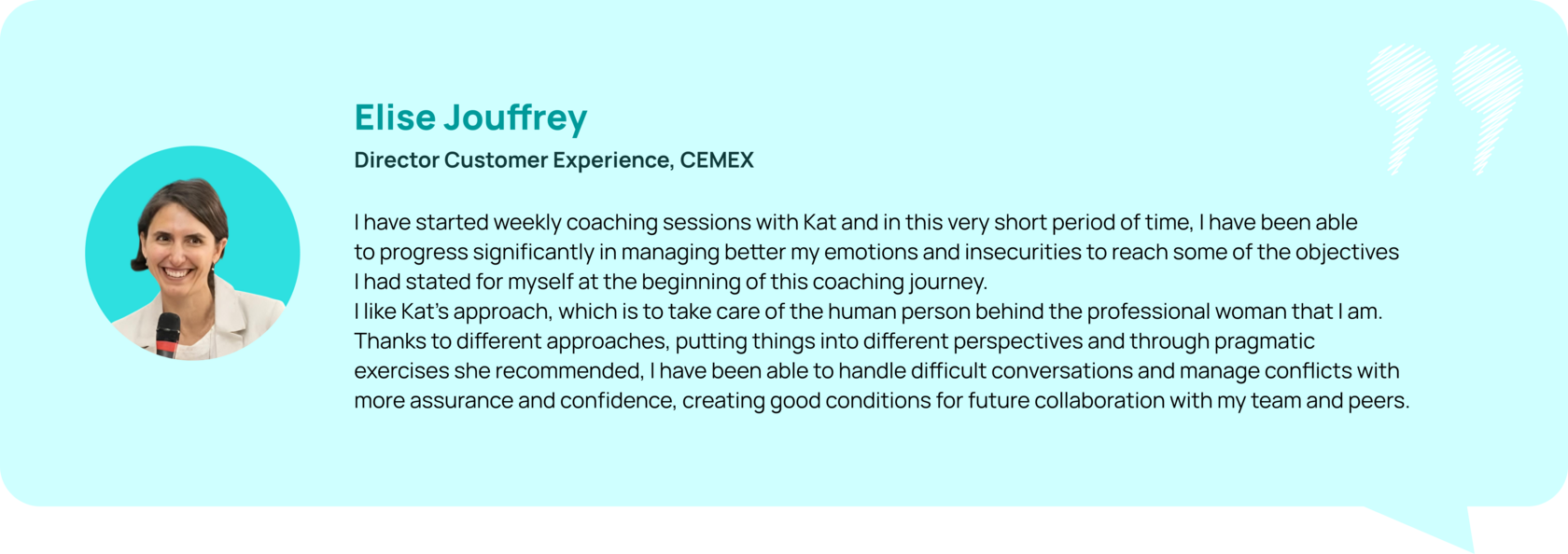 Elise Jouffrey
Director Customer Experience, CEMEX

I have started weekly coaching sessions with Kat and in this very short period of time, I have been able to progress significantly in managing better my emotions and insecurities to reach some of the objectives I had stated for myself at the beginning of this coaching journey.
I like Kat's approach, which is to take care of the human person behind the professional woman that I am. Thanks to different approaches, putting things into different perspectives and through pragmatic exercises she recommended, I have been able to handle difficult conversations and manage conflicts with more assurance and confidence, creating good conditions for future collaboration with my team and peers.